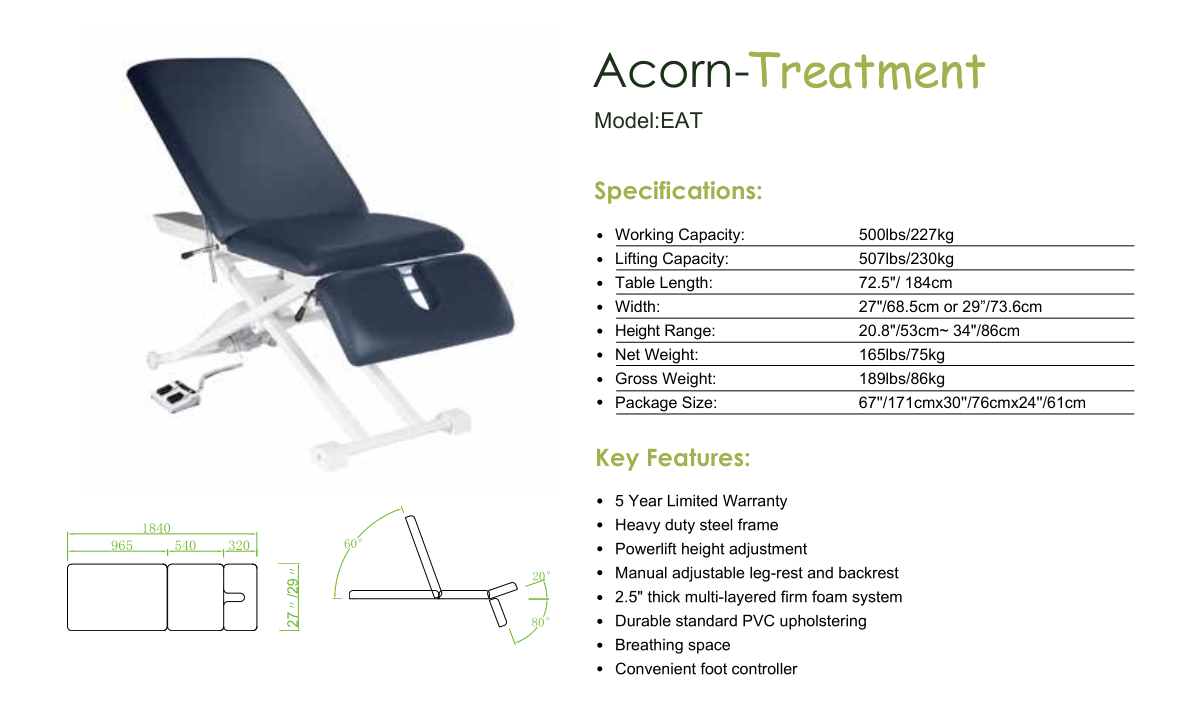 1840
965 540 320
27"/29"
60°
20°
80°

Acorn-Treatment

Model:EAT

Specifications:

| | |
|---|---|
| • Working Capacity: | 500lbs/227kg |
| • Lifting Capacity: | 507lbs/230kg |
| • Table Length: | 72.5"/ 184cm |
| • Width: | 27"/68.5cm or 29"/73.6cm |
| • Height Range: | 20.8"/53cm~ 34"/86cm |
| • Net Weight: | 165lbs/75kg |
| • Gross Weight: | 189lbs/86kg |
| • Package Size: | 67"/171cmx30"/76cmx24"/61cm |

Key Features:

• 5 Year Limited Warranty
• Heavy duty steel frame
• Powerlift height adjustment
• Manual adjustable leg-rest and backrest
• 2.5" thick multi-layered firm foam system
• Durable standard PVC upholstering
• Breathing space
• Convenient foot controller